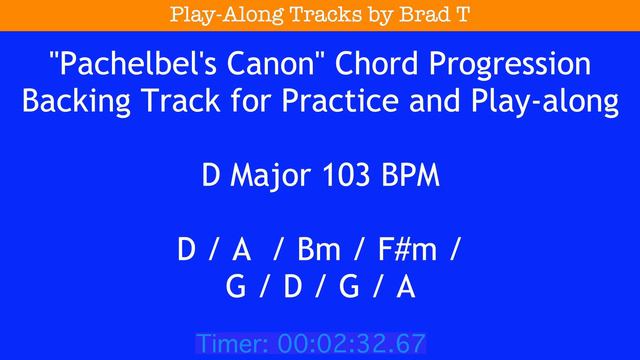 Play-Along Tracks by Brad T

"Pachelbel's Canon" Chord Progression
Backing Track for Practice and Play-along

D Major 103 BPM

D / A / Bm / F#m /
G / D / G / A

Timer: 00:02:32.67